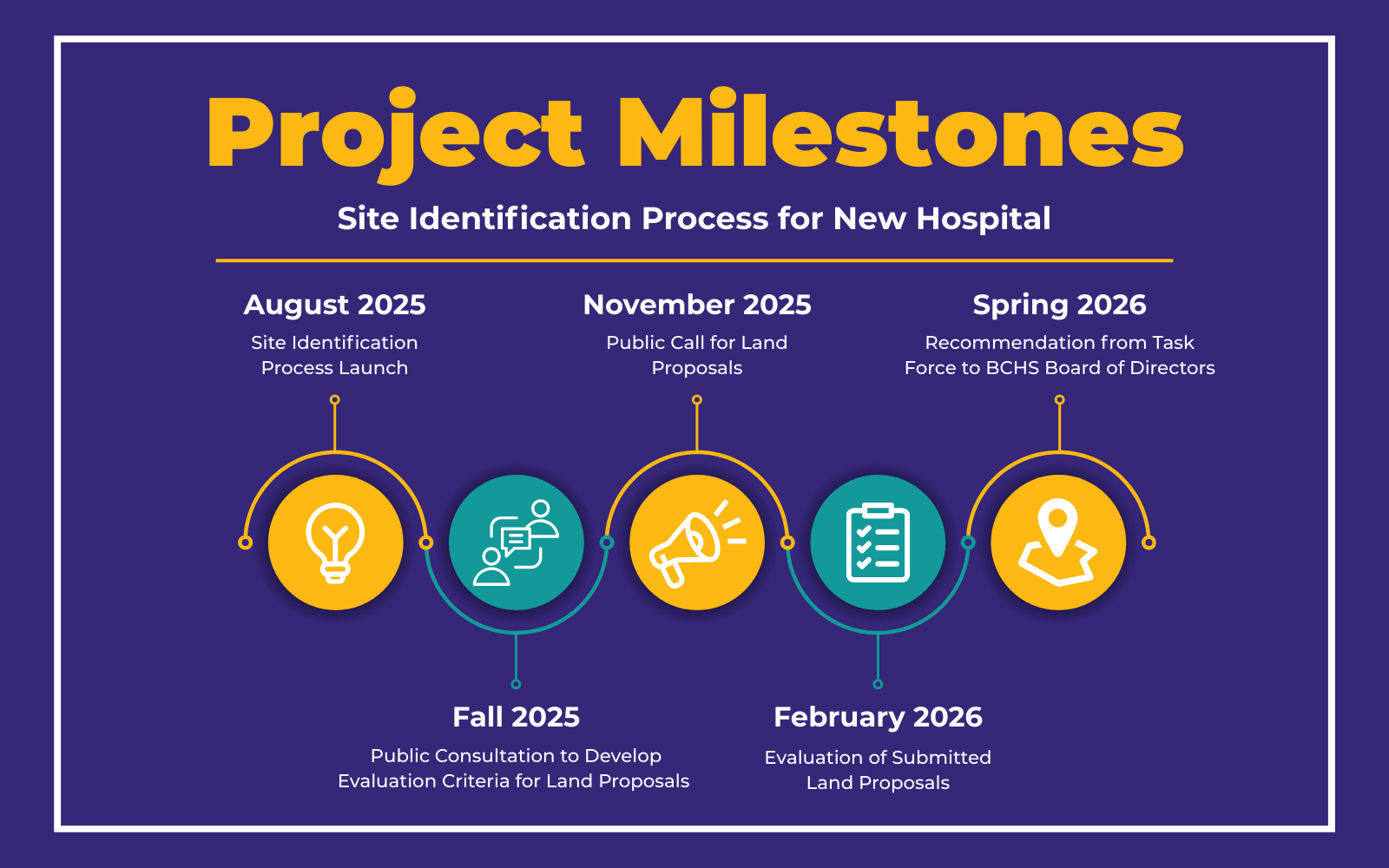 Project Milestones

Site Identification Process for New Hospital

August 2025
Site Identification Process Launch

November 2025
Public Call for Land Proposals

Spring 2026
Recommendation from Task Force to BCHS Board of Directors

Fall 2025
Public Consultation to Develop Evaluation Criteria for Land Proposals

February 2026
Evaluation of Submitted Land Proposals